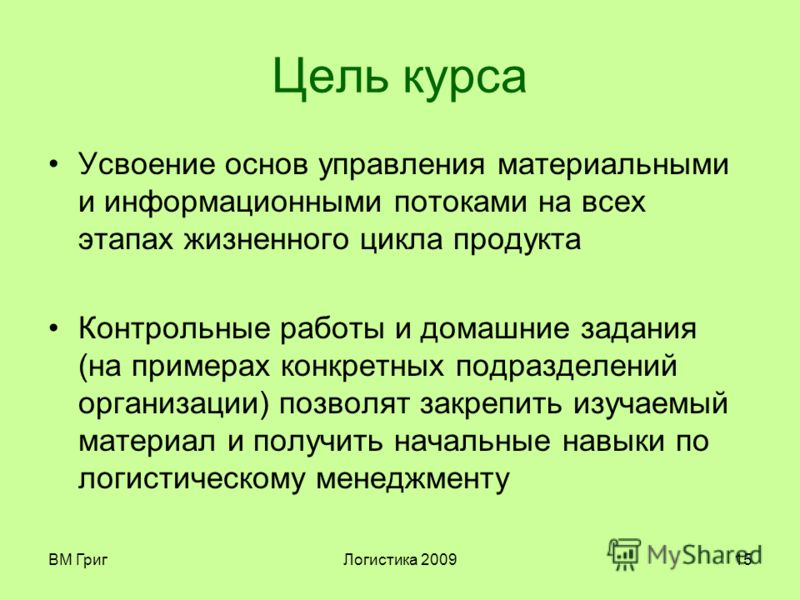 Цель курса

• Усвоение основ управления материальными и информационными потоками на всех этапах жизненного цикла продукта

• Контрольные работы и домашние задания (на примерах конкретных подразделений организации) позволят закрепить изучаемый материал и получить начальные навыки по логистическому менеджменту

ВМ Григ

Логистика 2009

MyShared

15